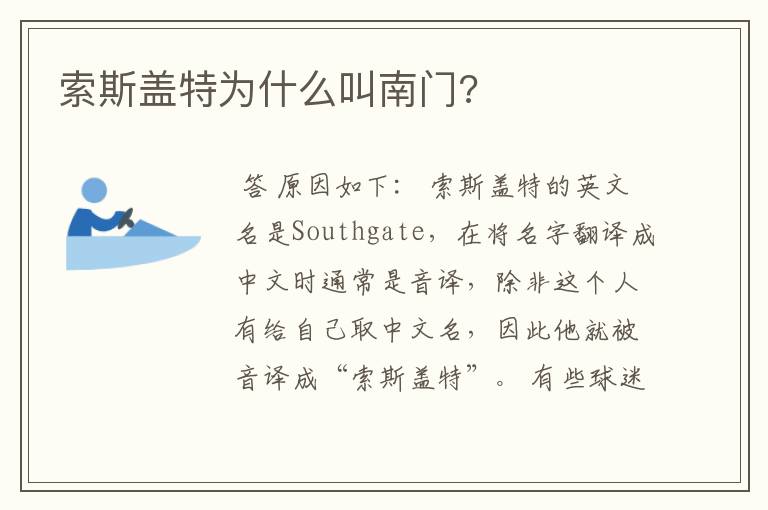 索斯盖特为什么叫南门?

答 原因如下： 索斯盖特的英文名是Southgate，在将名字翻译成中文时通常是音译，除非这个人有给自己取中文名，因此他就被音译成“索斯盖特”。 有些球迷